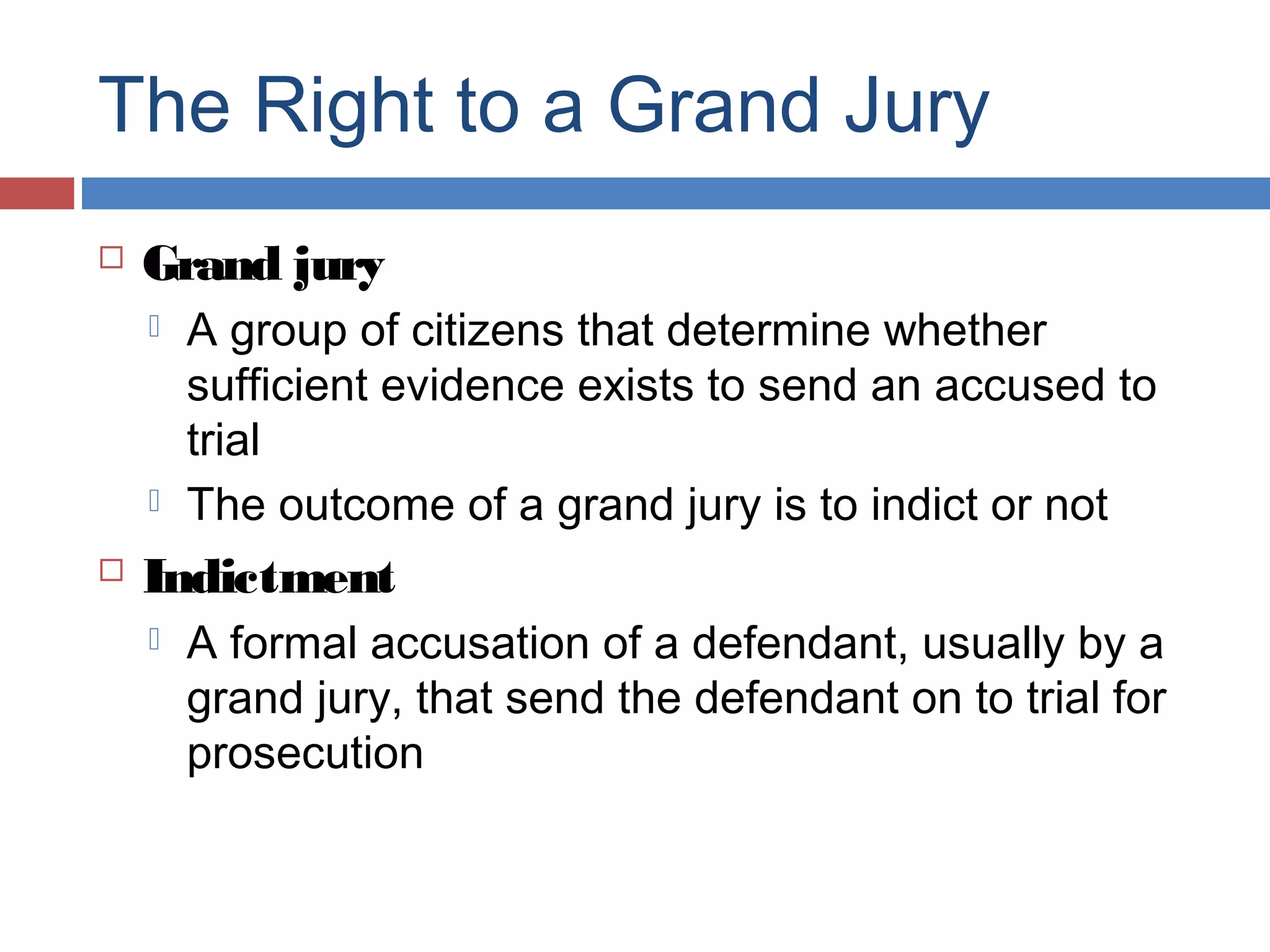 The Right to a Grand Jury

Grand jury

A group of citizens that determine whether sufficient evidence exists to send an accused to trial

The outcome of a grand jury is to indict or not

Indictment

A formal accusation of a defendant, usually by a grand jury, that send the defendant on to trial for prosecution